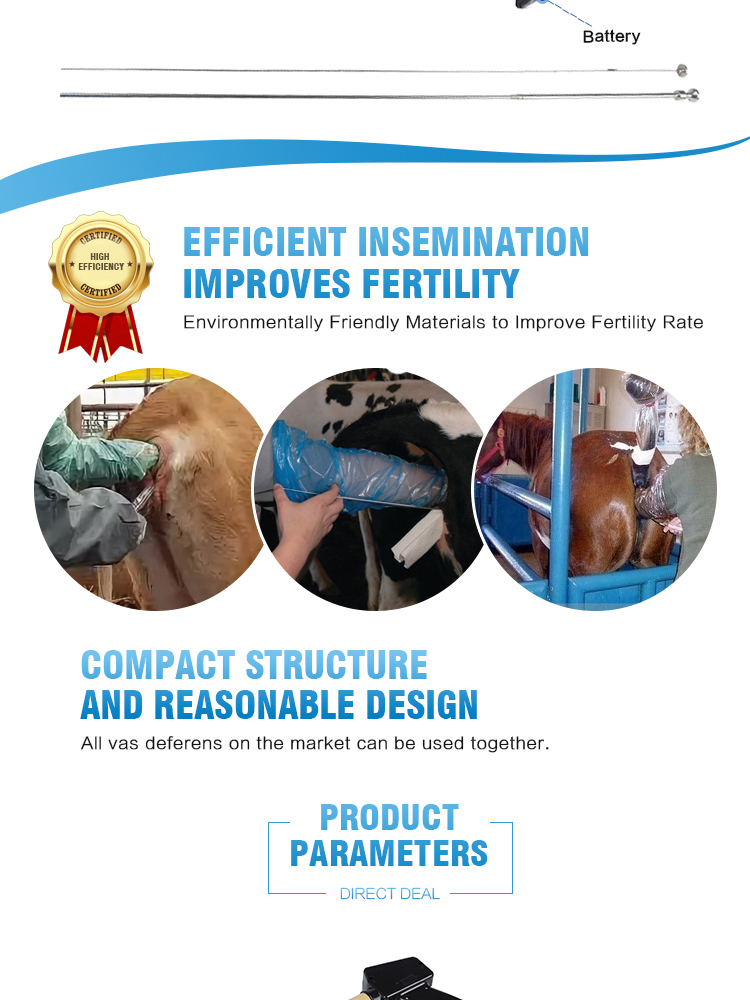 Battery

CERTIFIED
HIGH EFFICIENCY
CERTIFIED

EFFICIENT INSEMINATION
IMPROVES FERTILITY

Environmentally Friendly Materials to Improve Fertility Rate

COMPACT STRUCTURE
AND REASONABLE DESIGN

All vas deferens on the market can be used together.

PRODUCT
PARAMETERS
DIRECT DEAL